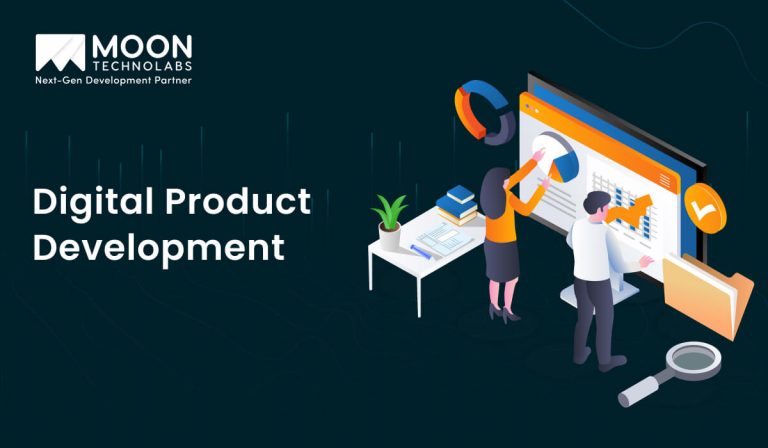 MOON
TECHNOLABS
Next-Gen Development Partner

Digital Product Development